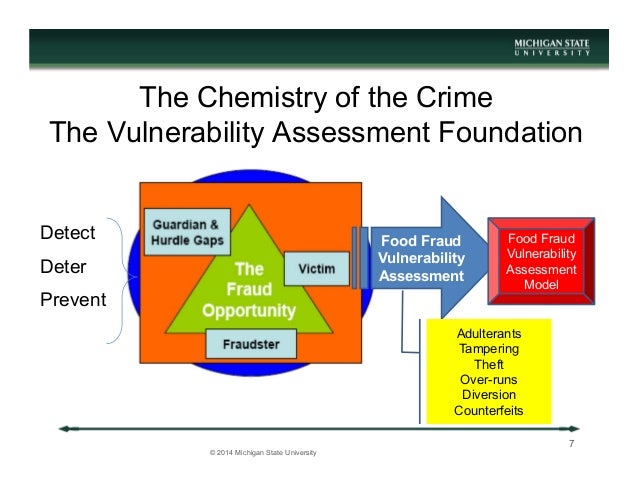 MICHIGAN STATE
UNIVERSITY

The Chemistry of the Crime
The Vulnerability Assessment Foundation

Detect
Deter
Prevent

Guardian & Hurdle Gaps

The Fraud Opportunity

Victim

Fraudster

Food Fraud Vulnerability Assessment

Food Fraud Vulnerability Assessment Model

Adulterants
Tampering
Theft
Over-runs
Diversion
Counterfeits

7

© 2014 Michigan State University